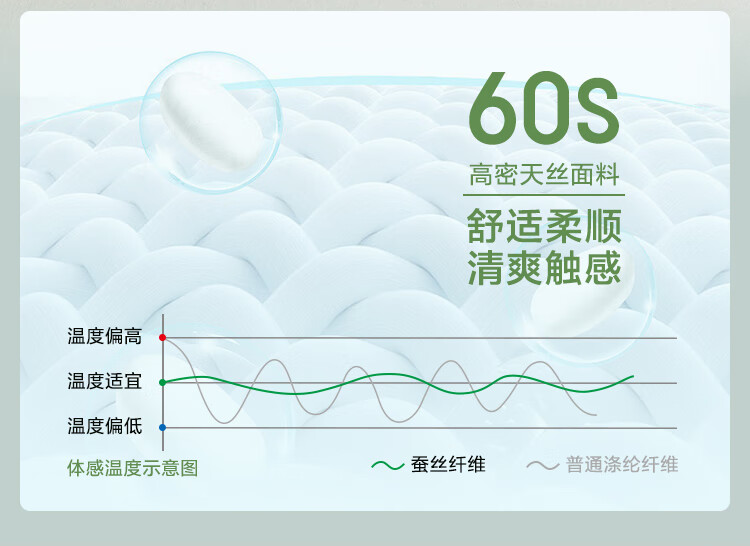 60S
高密天丝面料
舒适柔顺
清爽触感

温度偏高
温度适宜
温度偏低
体感温度示意图

蚕丝纤维
普通涤纶纤维